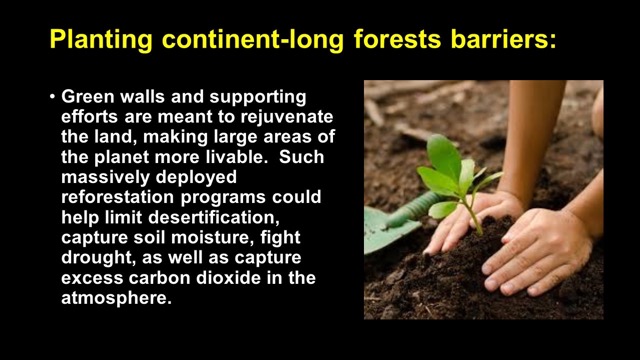 Planting continent-long forests barriers:

• Green walls and supporting efforts are meant to rejuvenate the land, making large areas of the planet more livable. Such massively deployed reforestation programs could help limit desertification, capture soil moisture, fight drought, as well as capture excess carbon dioxide in the atmosphere.